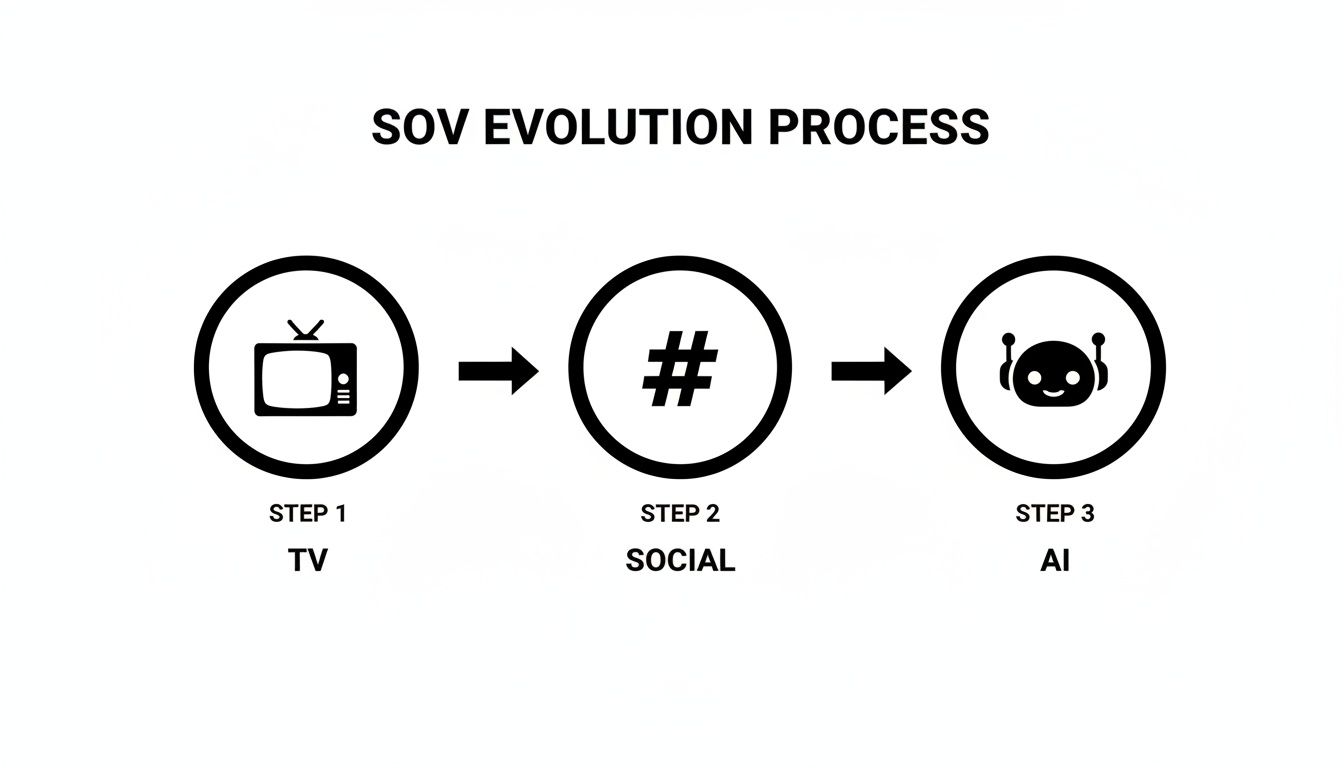 SOV EVOLUTION PROCESS

#

STEP 1
TV

STEP 2
SOCIAL

STEP 3
AI